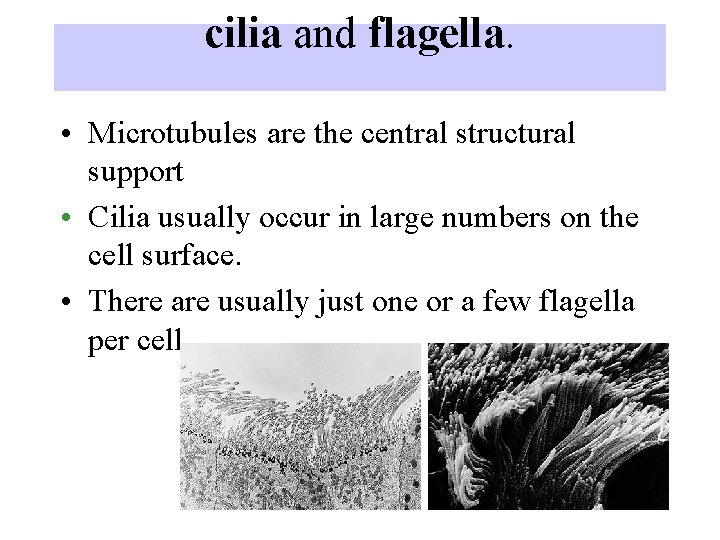 cilia and flagella.

• Microtubules are the central structural support

• Cilia usually occur in large numbers on the cell surface.

• There are usually just one or a few flagella per cell